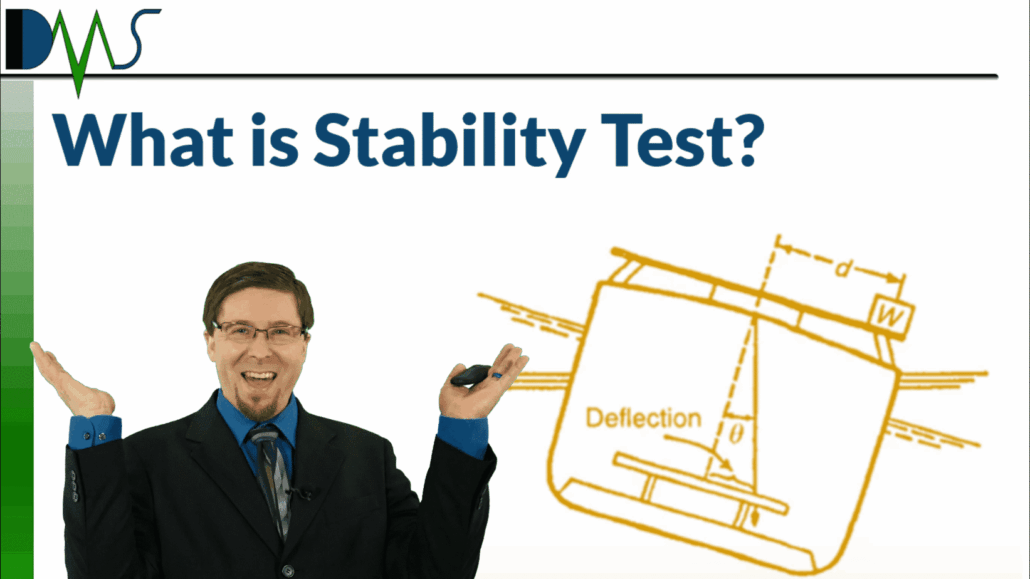 DMS

What is Stability Test?

d

W

Deflection

$\theta$